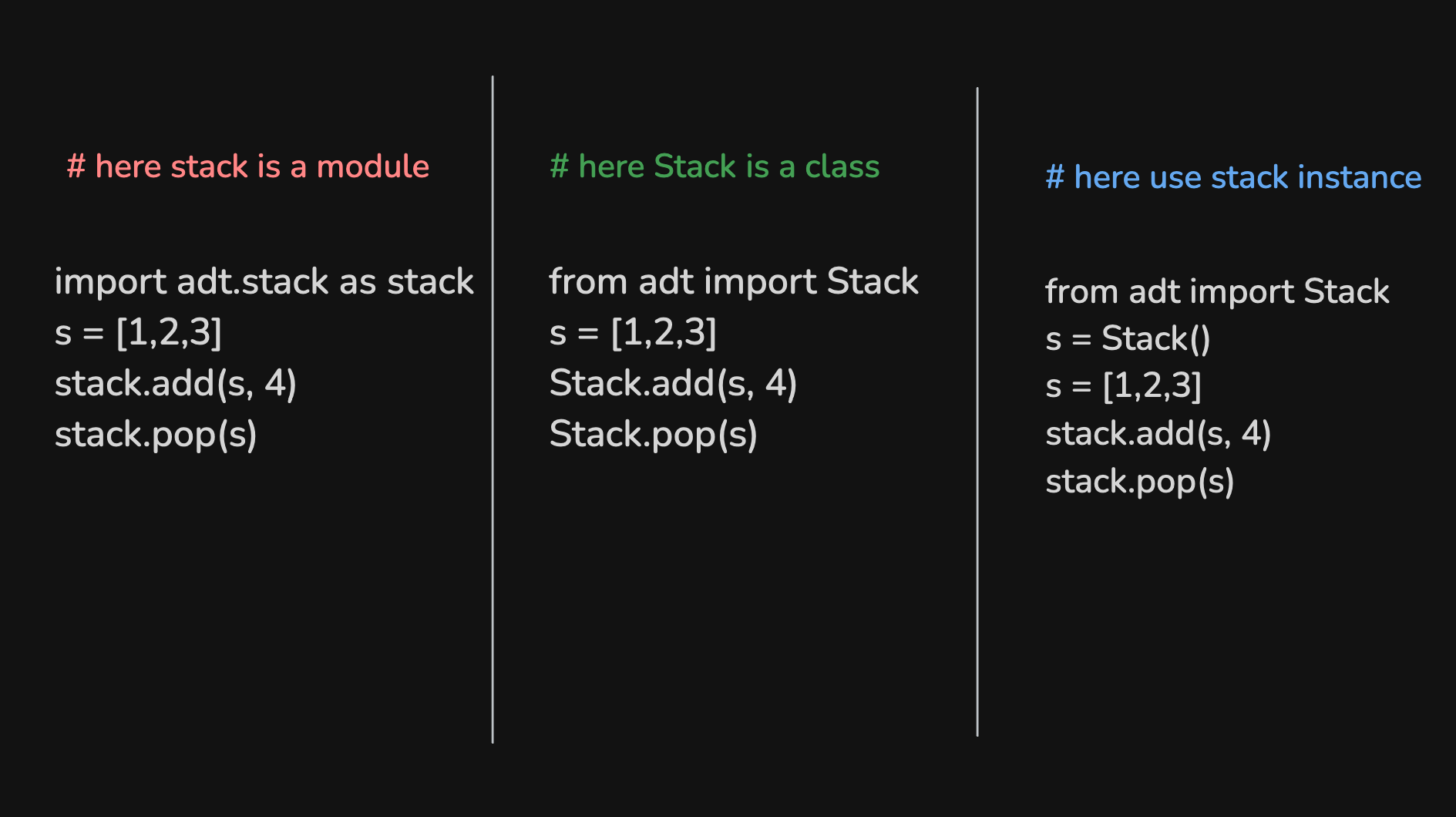 # here stack is a module

import adt.stack as stack
s = [1,2,3]
stack.add(s, 4)
stack.pop(s)

# here Stack is a class

from adt import Stack
s = [1,2,3]
Stack.add(s, 4)
Stack.pop(s)

# here use stack instance

from adt import Stack
s = Stack()
s = [1,2,3]
stack.add(s, 4)
stack.pop(s)